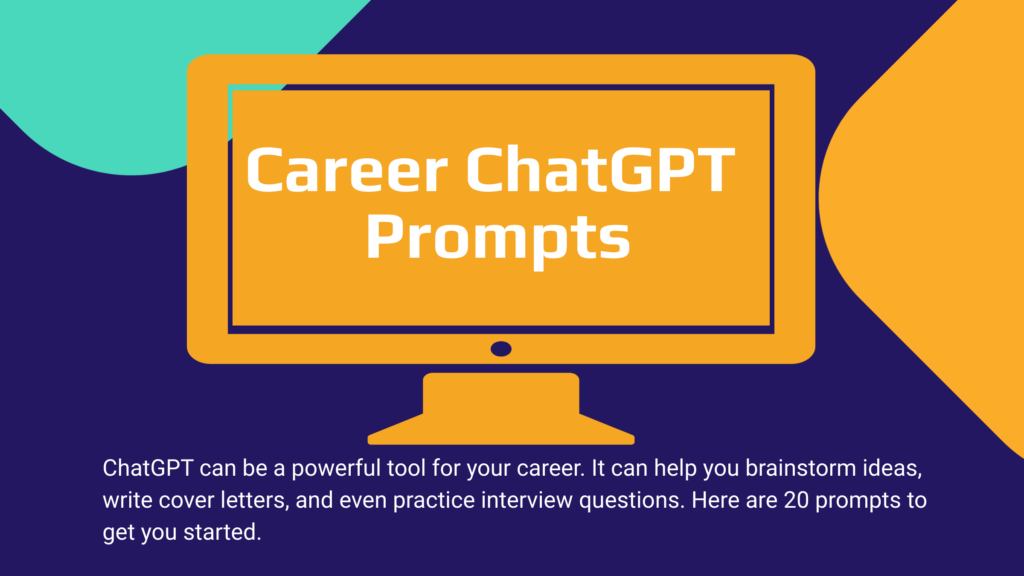 Career ChatGPT Prompts

ChatGPT can be a powerful tool for your career. It can help you brainstorm ideas, write cover letters, and even practice interview questions. Here are 20 prompts to get you started.